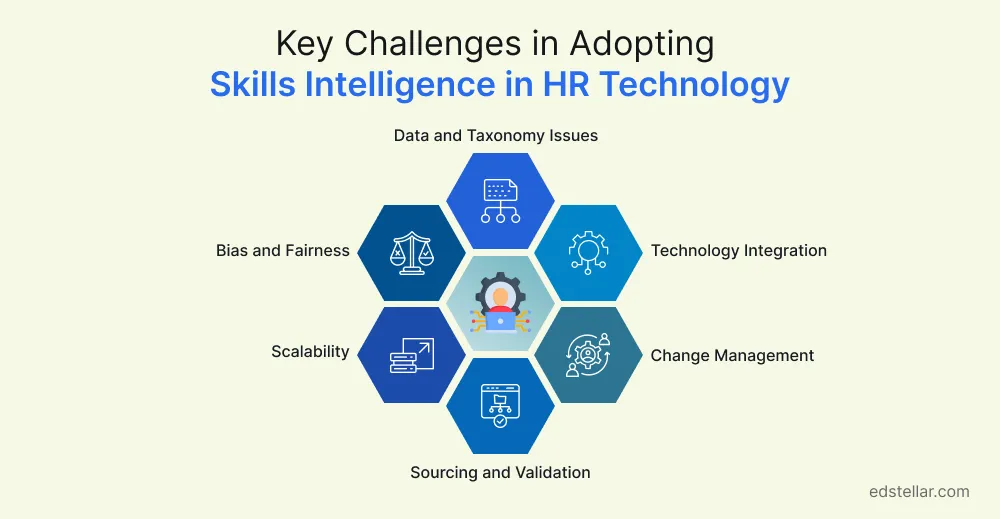 Key Challenges in Adopting
Skills Intelligence in HR Technology

Data and Taxonomy Issues

Bias and Fairness

Technology Integration

Scalability

Change Management

Sourcing and Validation

edstellar.com